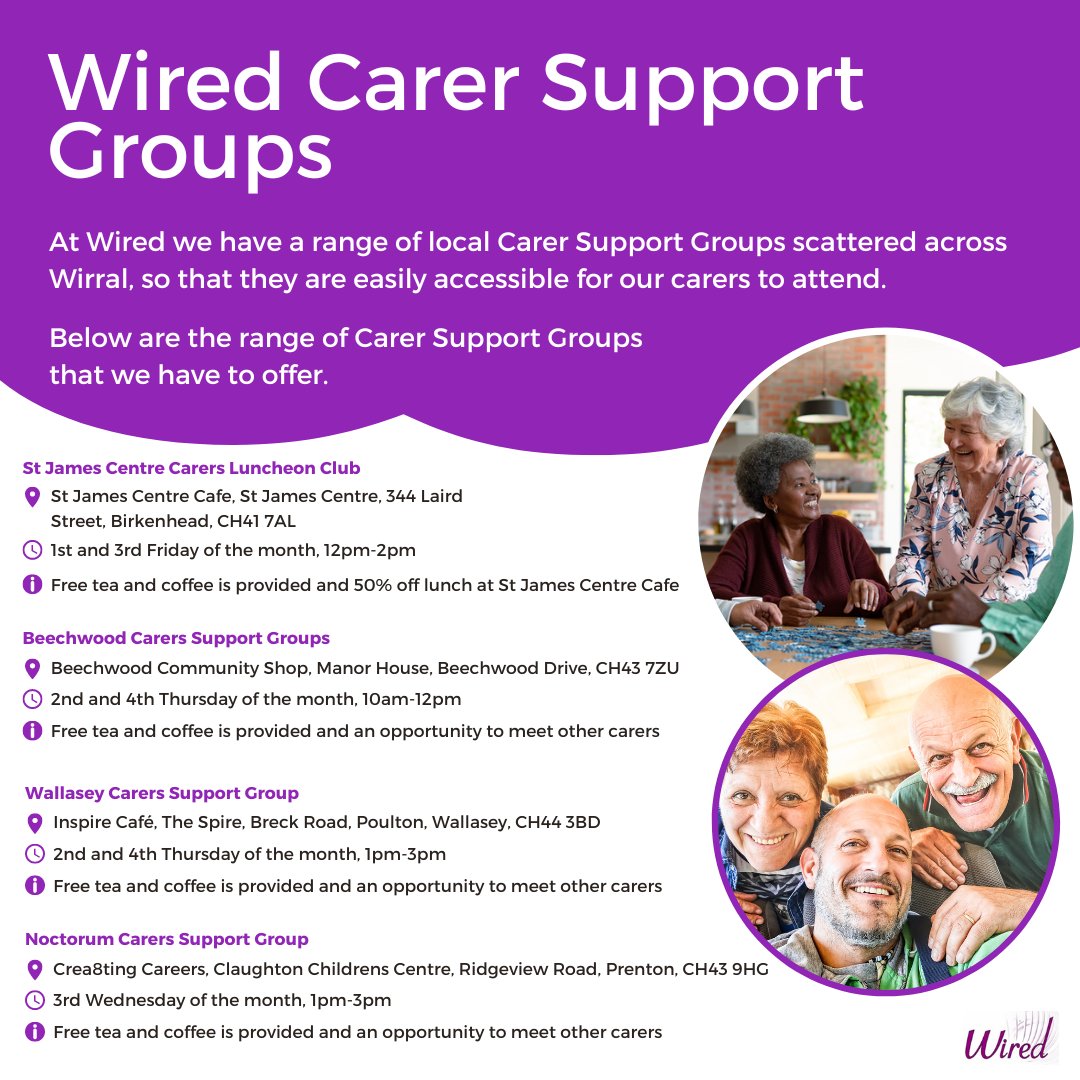 Wired Carer Support Groups

At Wired we have a range of local Carer Support Groups scattered across Wirral, so that they are easily accessible for our carers to attend.

Below are the range of Carer Support Groups that we have to offer.

St James Centre Carers Luncheon Club
St James Centre Cafe, St James Centre, 344 Laird Street, Birkenhead, CH41 7AL
1st and 3rd Friday of the month, 12pm-2pm
Free tea and coffee is provided and 50% off lunch at St James Centre Cafe

Beechwood Carers Support Groups
Beechwood Community Shop, Manor House, Beechwood Drive, CH43 7ZU
2nd and 4th Thursday of the month, 10am-12pm
Free tea and coffee is provided and an opportunity to meet other carers

Wallasey Carers Support Group
Inspire Café, The Spire, Breck Road, Poulton, Wallasey, CH44 3BD
2nd and 4th Thursday of the month, 1pm-3pm
Free tea and coffee is provided and an opportunity to meet other carers

Noctorum Carers Support Group
Crea8ting Careers, Claughton Childrens Centre, Ridgeview Road, Prenton, CH43 9HG
3rd Wednesday of the month, 1pm-3pm
Free tea and coffee is provided and an opportunity to meet other carers

Wired